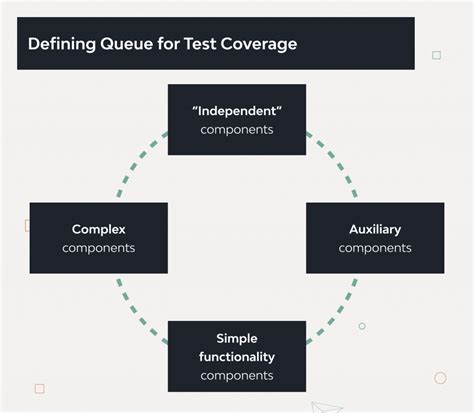 Defining Queue for Test Coverage

"Independent" components

Complex components

Auxiliary components

Simple functionality components